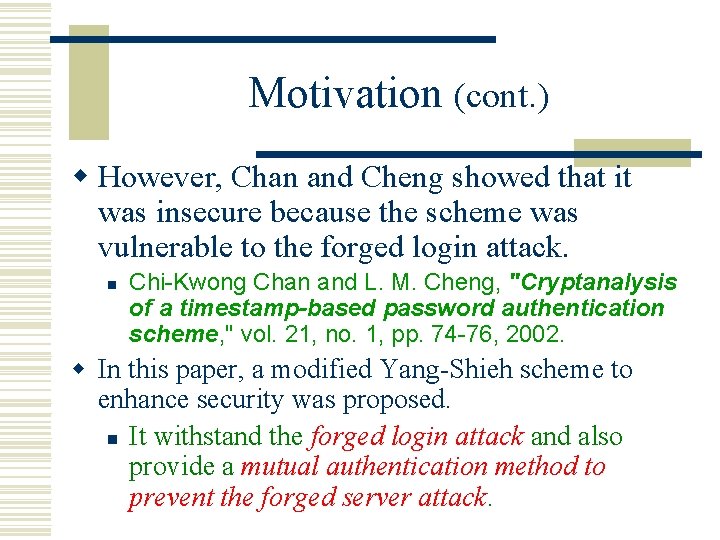 Motivation (cont.)

However, Chan and Cheng showed that it was insecure because the scheme was vulnerable to the forged login attack.

Chi-Kwong Chan and L. M. Cheng, "Cryptanalysis of a timestamp-based password authentication scheme," vol. 21, no. 1, pp. 74-76, 2002.

In this paper, a modified Yang-Shieh scheme to enhance security was proposed.

It withstand the forged login attack and also provide a mutual authentication method to prevent the forged server attack.